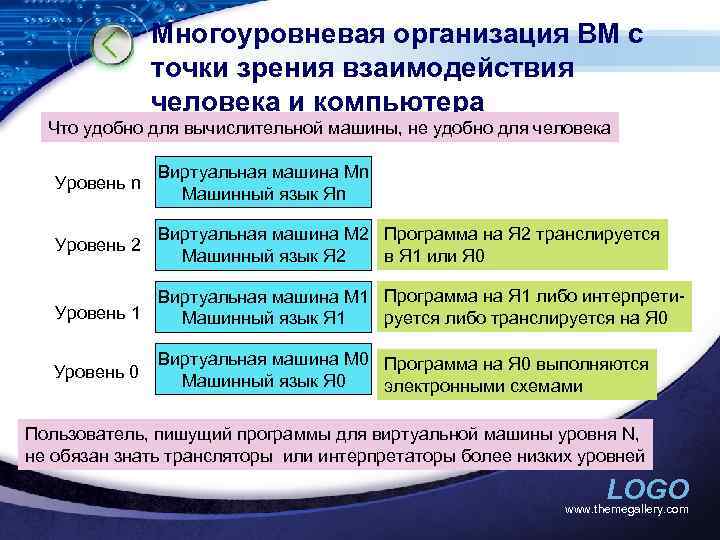 Многоуровневая организация ВМ с точки зрения взаимодействия человека и компьютера

Что удобно для вычислительной машины, не удобно для человека

Уровень n
Виртуальная машина Мn
Машинный язык Яn

Уровень 2
Виртуальная машина М2
Машинный язык Я2
Программа на Я2 транслируется в Я1 или Я0

Уровень 1
Виртуальная машина М1
Машинный язык Я1
Программа на Я1 либо интерпретируется либо транслируется на Я0

Уровень 0
Виртуальная машина М0
Машинный язык Я0
Программа на Я0 выполняются электронными схемами

Пользователь, пишущий программы для виртуальной машины уровня N, не обязан знать трансляторы или интерпретаторы более низких уровней

LOGO
www.themegallery.com